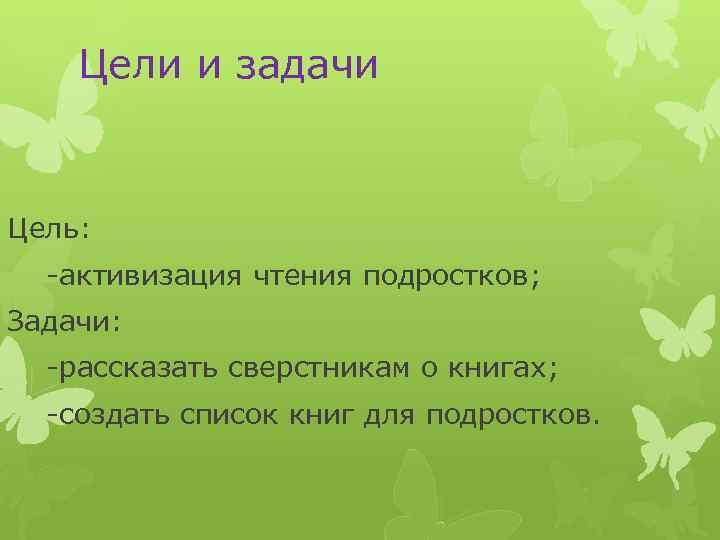 Цели и задачи

Цель:

-активизация чтения подростков;

Задачи:

-рассказать сверстникам о книгах;

-создать список книг для подростков.